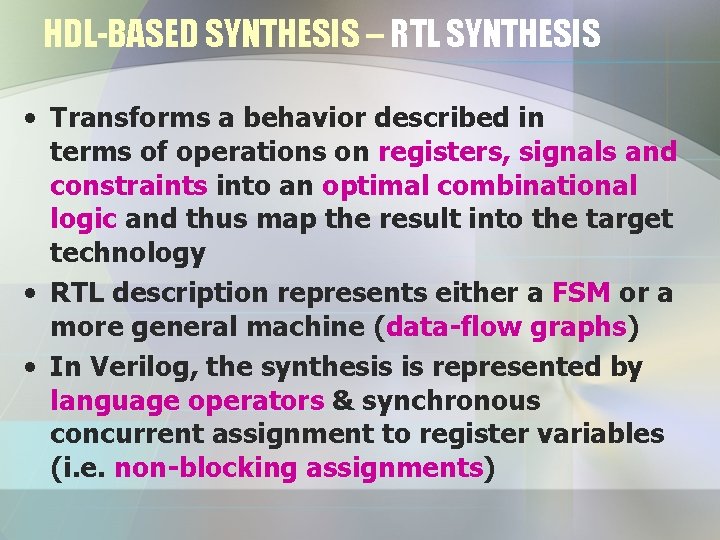 HDL-BASED SYNTHESIS – RTL SYNTHESIS

• Transforms a behavior described in terms of operations on registers, signals and constraints into an optimal combinational logic and thus map the result into the target technology

• RTL description represents either a FSM or a more general machine (data-flow graphs)

• In Verilog, the synthesis is represented by language operators & synchronous concurrent assignment to register variables (i.e. non-blocking assignments)